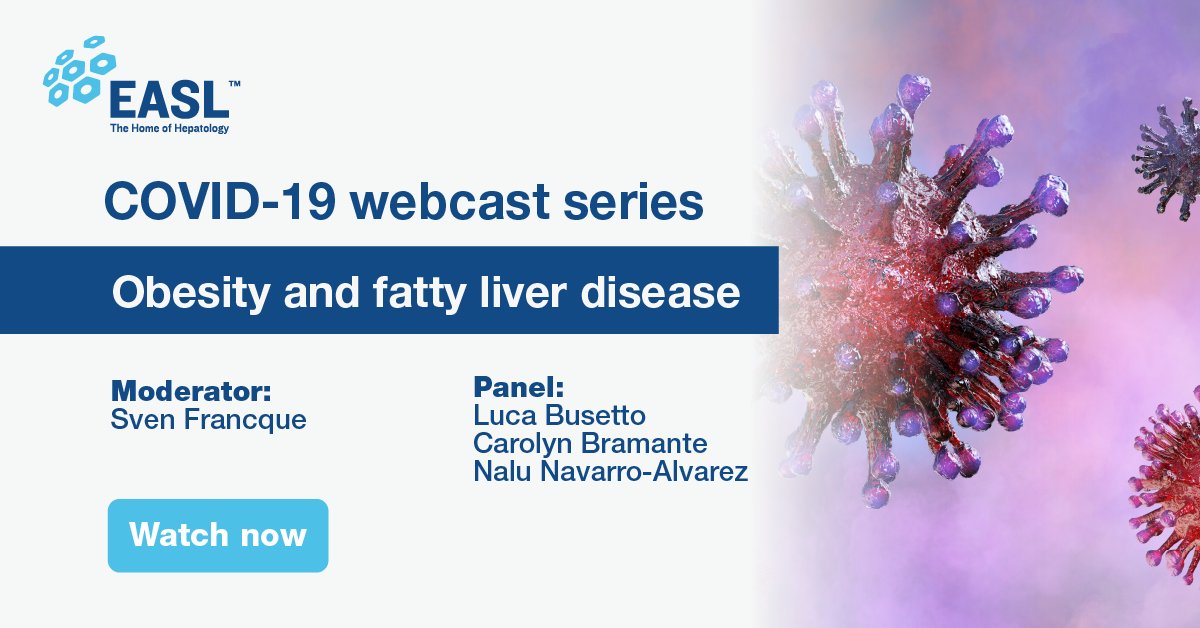 EASL™
The Home of Hepatology

COVID-19 webcast series

Obesity and fatty liver disease

Moderator:
Sven Francque

Panel:
Luca Busetto
Carolyn Bramante
Nalu Navarro-Alvarez

Watch now